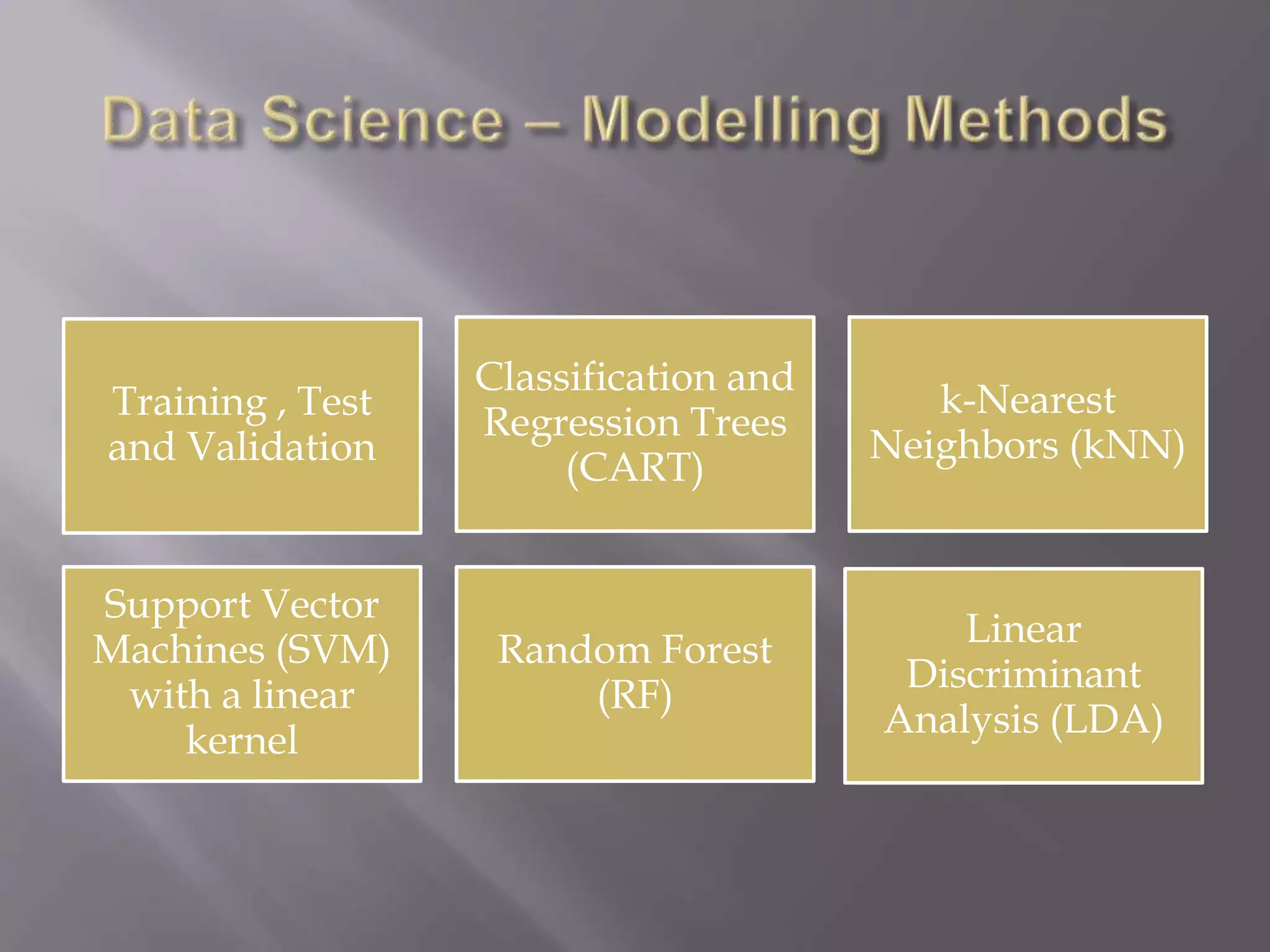 Data Science – Modelling Methods

Training , Test and Validation

Classification and Regression Trees (CART)

k-Nearest Neighbors (kNN)

Support Vector Machines (SVM) with a linear kernel

Random Forest (RF)

Linear Discriminant Analysis (LDA)